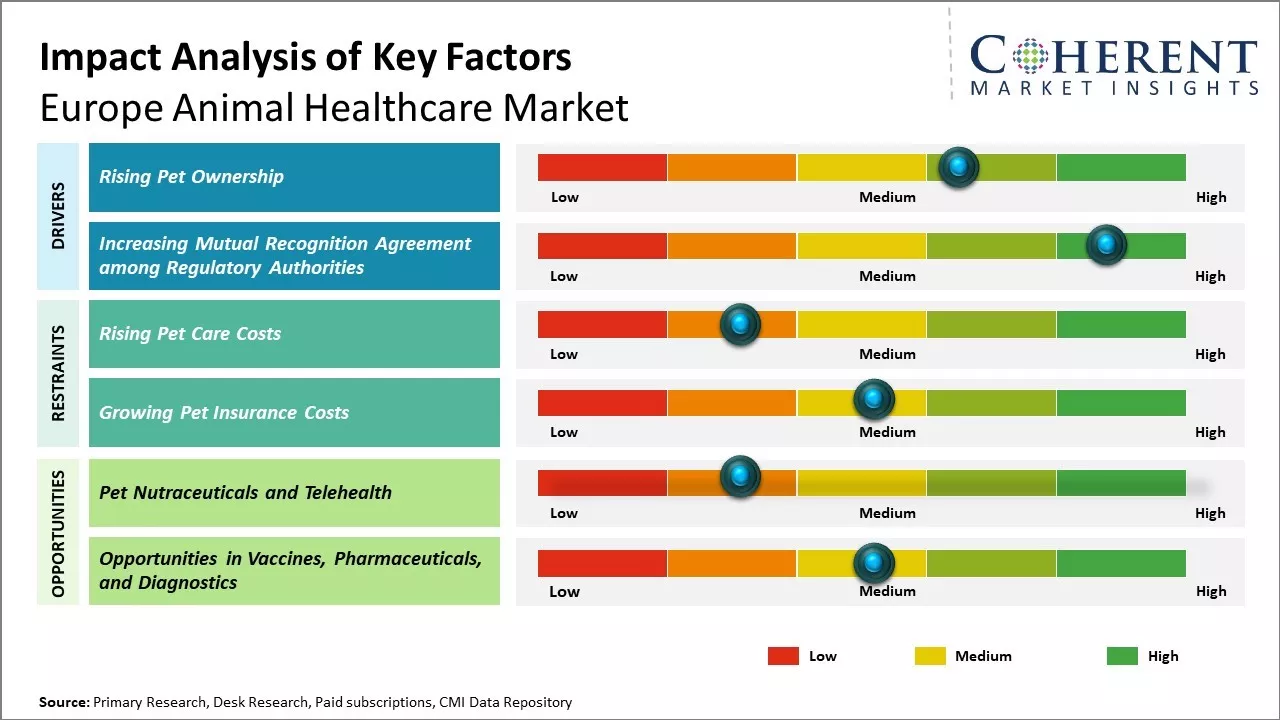 Impact Analysis of Key Factors
Europe Animal Healthcare Market

COHERENT
MARKET INSIGHTS

DRIVERS

Rising Pet Ownership
Low Medium High

Increasing Mutual Recognition Agreement among Regulatory Authorities
Low Medium High

RESTRAINTS

Rising Pet Care Costs
Low Medium High

Growing Pet Insurance Costs
Low Medium High

OPPORTUNITIES

Pet Nutraceuticals and Telehealth
Low Medium High

Opportunities in Vaccines, Pharmaceuticals, and Diagnostics
Low Medium High

Low Medium High

Source: Primary Research, Desk Research, Paid subscriptions, CMI Data Repository